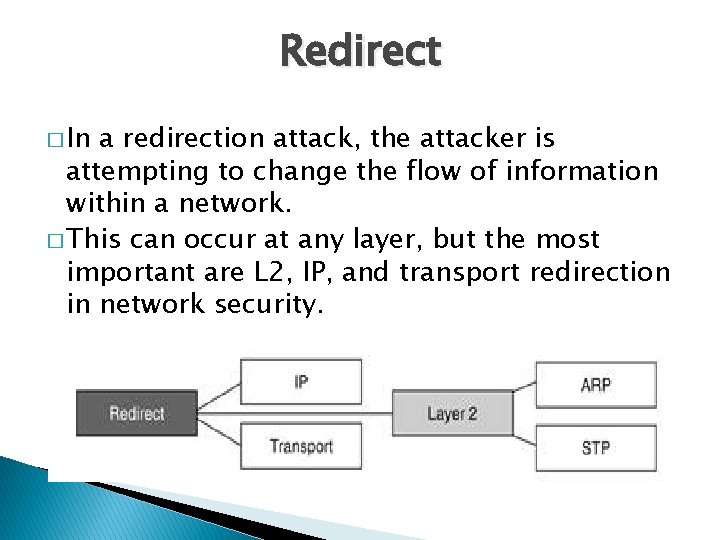 Redirect

□ In a redirection attack, the attacker is attempting to change the flow of information within a network.

□ This can occur at any layer, but the most important are L2, IP, and transport redirection in network security.

Redirect
IP
Transport
Layer 2
ARP
STP